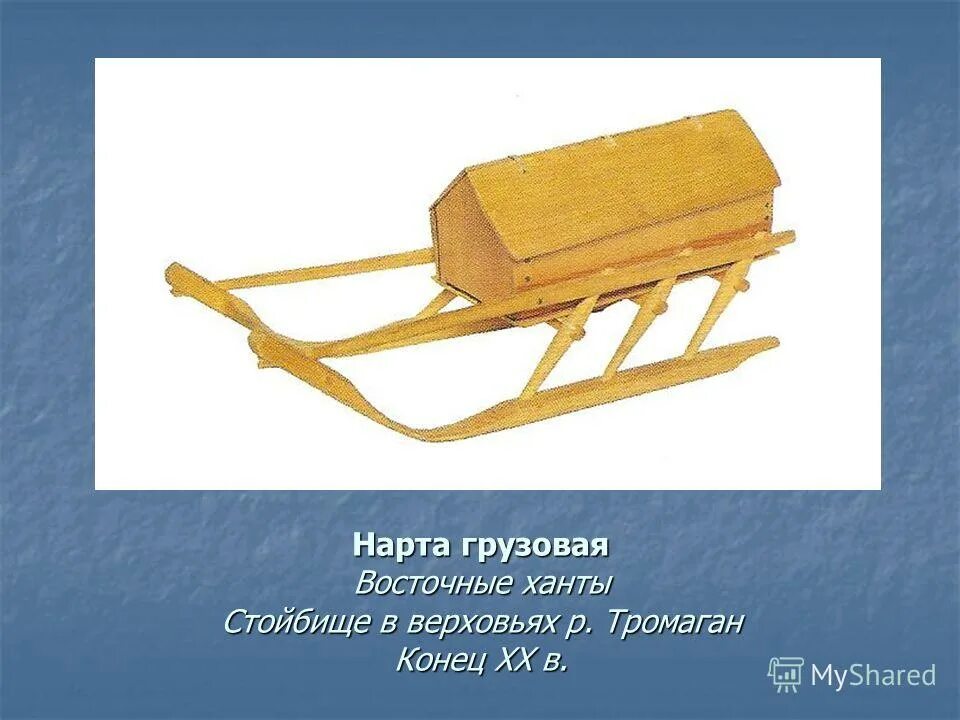 Нарта грузовая
Восточные ханты
Стойбище в верховьях р. Тромаган
Конец XX в.

MyShared